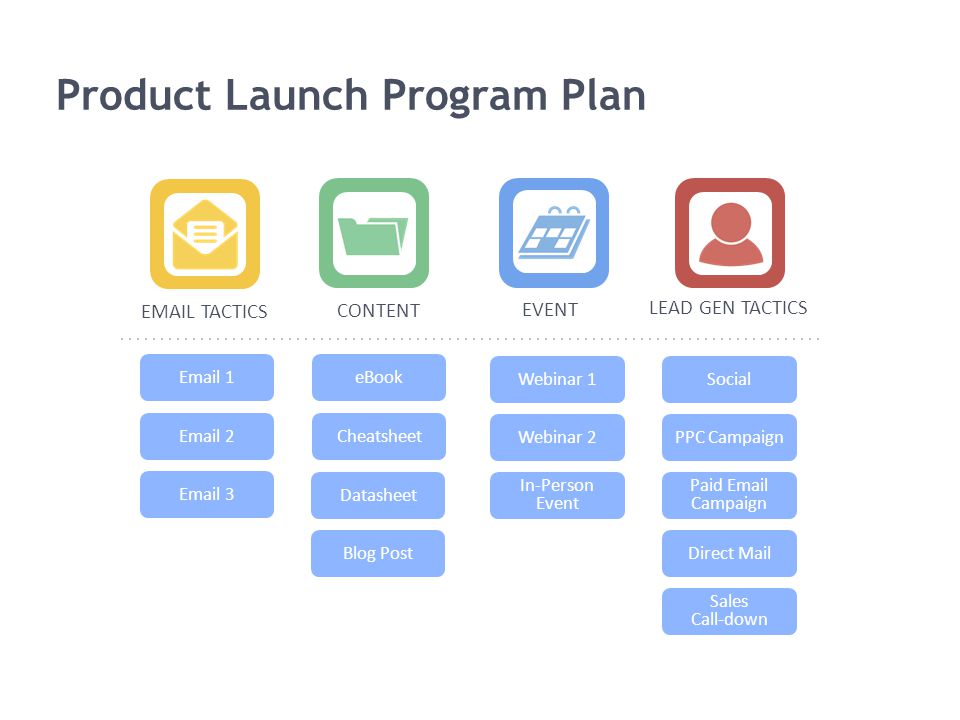 Product Launch Program Plan

EMAIL TACTICS

Email 1

Email 2

Email 3

CONTENT

eBook

Cheatsheet

Datasheet

Blog Post

EVENT

Webinar 1

Webinar 2

In-Person Event

LEAD GEN TACTICS

Social

PPC Campaign

Paid Email Campaign

Direct Mail

Sales Call-down